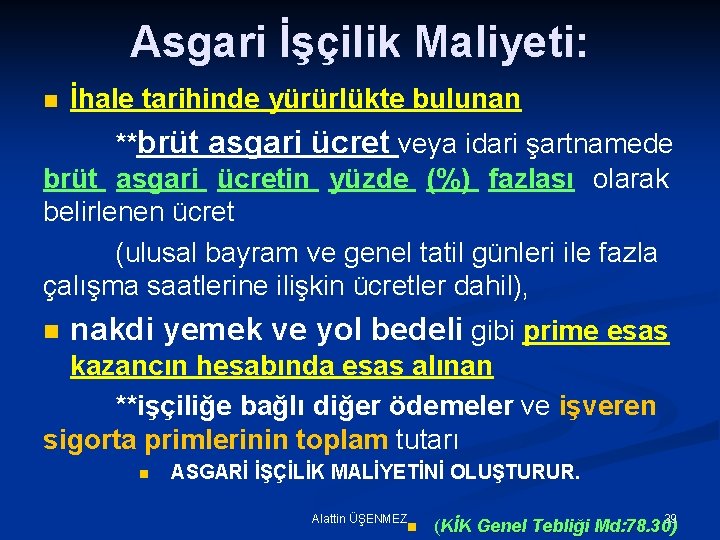 Asgari İşçilik Maliyeti:

İhale tarihinde yürürlükte bulunan

**brüt asgari ücret veya idari şartnamede brüt asgari ücretin yüzde (%) fazlası olarak belirlenen ücret

(ulusal bayram ve genel tatil günleri ile fazla çalışma saatlerine ilişkin ücretler dahil),

nakdi yemek ve yol bedeli gibi prime esas kazancın hesabında esas alınan

**işçiliğe bağlı diğer ödemeler ve işveren sigorta primlerinin toplam tutarı

ASGARİ İŞÇİLİK MALİYETİNİ OLUŞTURUR.

Alattin ÜŞENMEZ

(KİK Genel Tebliği Md:78.30)

39